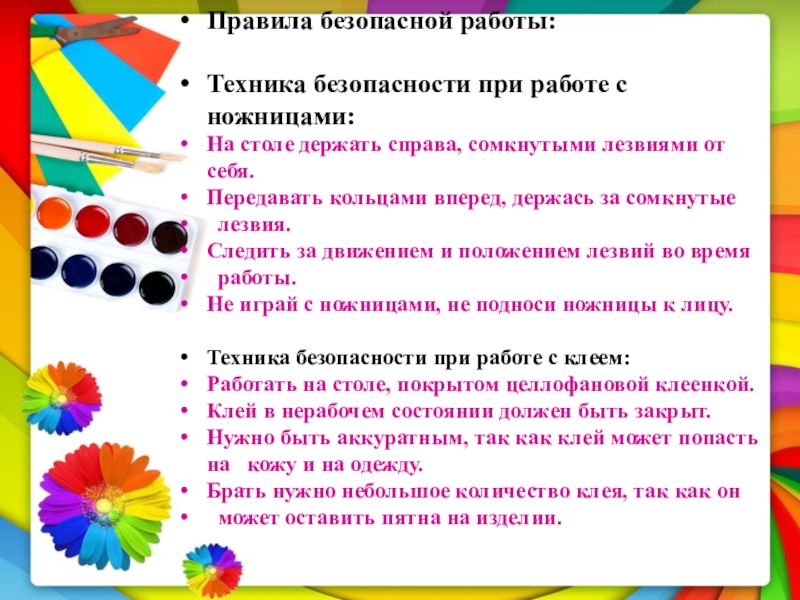 • Правила безопасной работы:

• Техника безопасности при работе с ножницами:
• На столе держать справа, сомкнутыми лезвиями от себя.
• Передавать кольцами вперед, держась за сомкнутые
• лезвия.
• Следить за движением и положением лезвий во время
• работы.
• Не играй с ножницами, не подноси ножницы к лицу.

• Техника безопасности при работе с клеем:
• Работать на столе, покрытом целлофановой клеенкой.
• Клей в нерабочем состоянии должен быть закрыт.
• Нужно быть аккуратным, так как клей может попасть на кожу и на одежду.
• Брать нужно небольшое количество клея, так как он
• может оставить пятна на изделии.